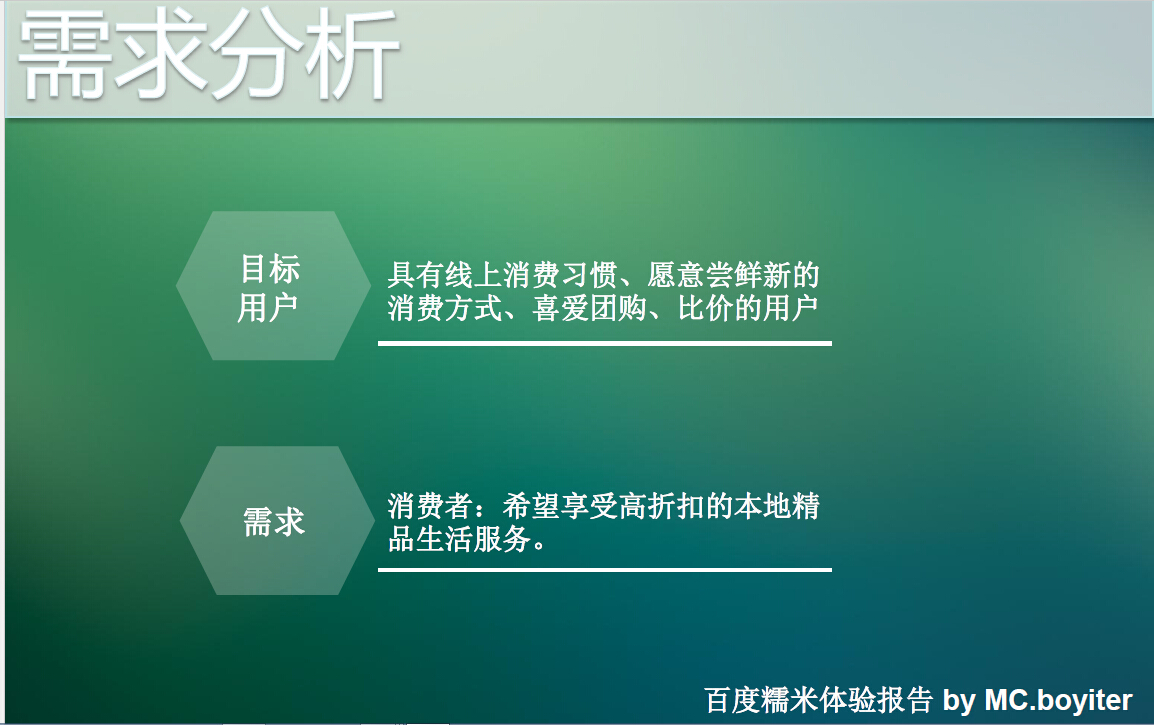 需求分析

目标用户

具有线上消费习惯、愿意尝鲜新的消费方式、喜爱团购、比价的用户

需求

消费者：希望享受高折扣的本地精品生活服务。

百度糯米体验报告 by MC.boyiter